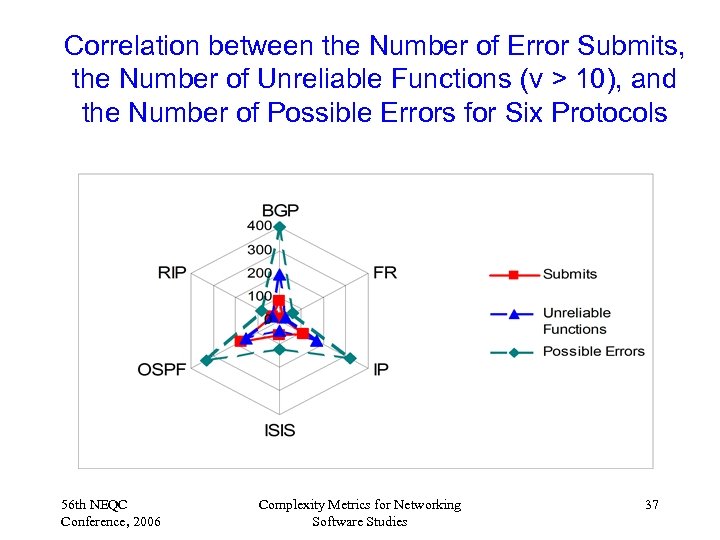 Correlation between the Number of Error Submits, the Number of Unreliable Functions (v > 10), and the Number of Possible Errors for Six Protocols

BGP
400
300
200
100
0
FR
IP
ISIS
OSPF
RIP

Submits
Unreliable Functions
Possible Errors

56th NEQC Conference, 2006

Complexity Metrics for Networking Software Studies

37